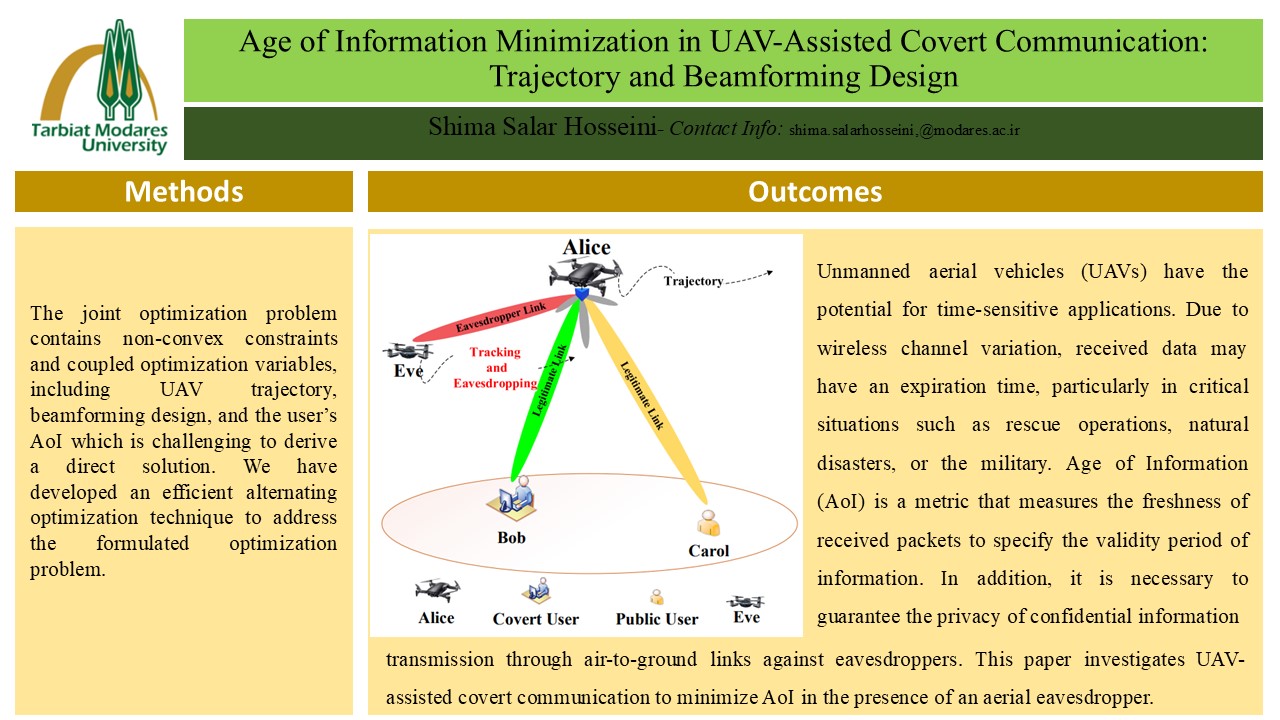 Tarbiat Modares University

Age of Information Minimization in UAV-Assisted Covert Communication: Trajectory and Beamforming Design

Shima Salar Hosseini- Contact Info: shima.salarhosseini,@modares.ac.ir

Methods

The joint optimization problem contains non-convex constraints and coupled optimization variables, including UAV trajectory, beamforming design, and the user's AoI which is challenging to derive a direct solution. We have developed an efficient alternating optimization technique to address the formulated optimization problem.

Outcomes

Alice
Trajectory
Eavesdropper Link
Eve
Tracking and Eavesdropping
Legitimate Link
Legitimate Link
Bob
Carol
Alice
Covert User
Public User
Eve

Unmanned aerial vehicles (UAVs) have the potential for time-sensitive applications. Due to wireless channel variation, received data may have an expiration time, particularly in critical situations such as rescue operations, natural disasters, or the military. Age of Information (AoI) is a metric that measures the freshness of received packets to specify the validity period of information. In addition, it is necessary to guarantee the privacy of confidential information transmission through air-to-ground links against eavesdroppers. This paper investigates UAV-assisted covert communication to minimize AoI in the presence of an aerial eavesdropper.